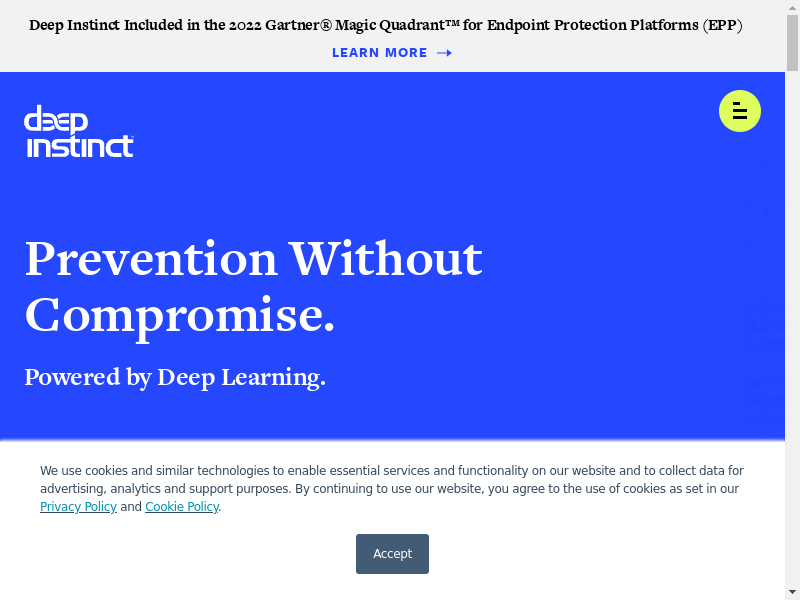 Deep Instinct Included in the 2022 Gartner® Magic Quadrant™ for Endpoint Protection Platforms (EPP)

LEARN MORE →

deep instinct

Prevention Without Compromise.

Powered by Deep Learning.

We use cookies and similar technologies to enable essential services and functionality on our website and to collect data for advertising, analytics and support purposes. By continuing to use our website, you agree to the use of cookies as set in our Privacy Policy and Cookie Policy.

Accept